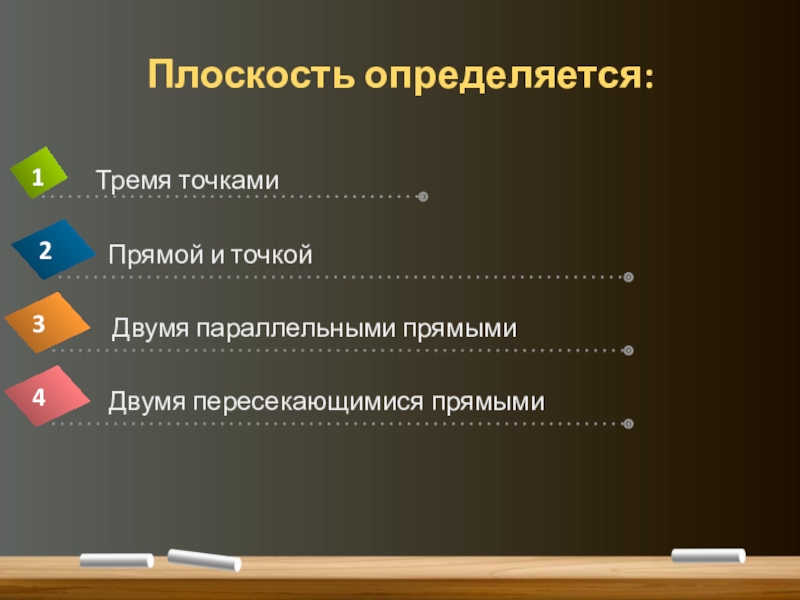 Плоскость определяется:

1 Тремя точками

2 Прямой и точкой

3 Двумя параллельными прямыми

4 Двумя пересекающимися прямыми